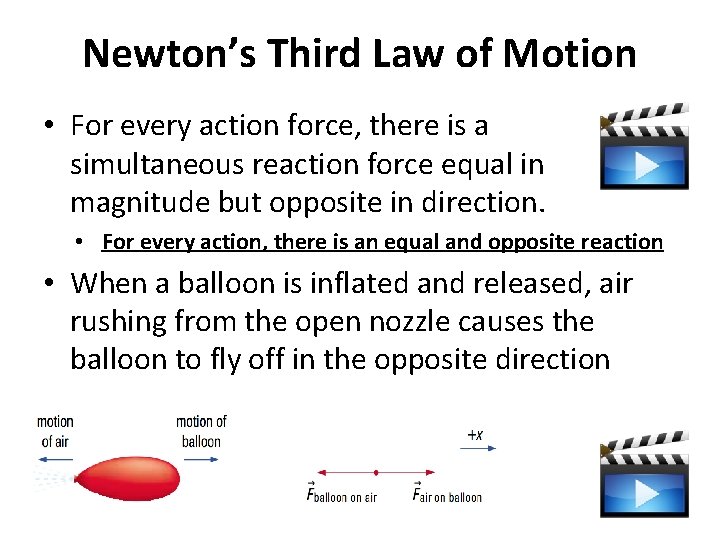 Newton's Third Law of Motion

• For every action force, there is a simultaneous reaction force equal in magnitude but opposite in direction.
  • For every action, there is an equal and opposite reaction

• When a balloon is inflated and released, air rushing from the open nozzle causes the balloon to fly off in the opposite direction

motion of air

motion of balloon

$+x$

$\vec{F}_{\text{balloon on air}}$

$\vec{F}_{\text{air on balloon}}$